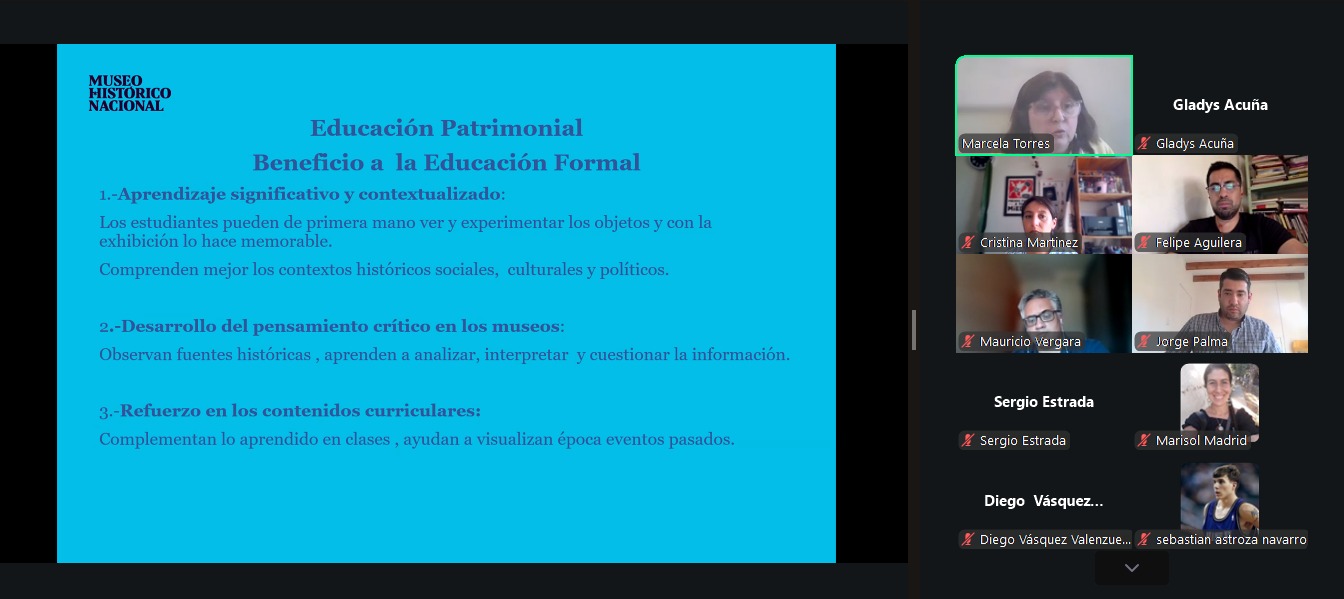 MUSEO HISTÓRICO NACIONAL

Educación Patrimonial
Beneficio a la Educación Formal

1.-Aprendizaje significativo y contextualizado:
Los estudiantes pueden de primera mano ver y experimentar los objetos y con la exhibición lo hace memorable.
Comprenden mejor los contextos históricos sociales, culturales y políticos.

2.-Desarrollo del pensamiento crítico en los museos:
Observan fuentes históricas , aprenden a analizar, interpretar y cuestionar la información.

3.-Refuerzo en los contenidos curriculares:
Complementan lo aprendido en clases , ayudan a visualizan época eventos pasados.

Marcela Torres
Gladys Acuña
Gladys Acuña
Cristina Martinez
Felipe Aguilera
Mauricio Vergara
Jorge Palma
Sergio Estrada
Sergio Estrada
Marisol Madrid
Diego Vásquez...
Diego Vásquez Valenzue...
sebastian astroza navarro